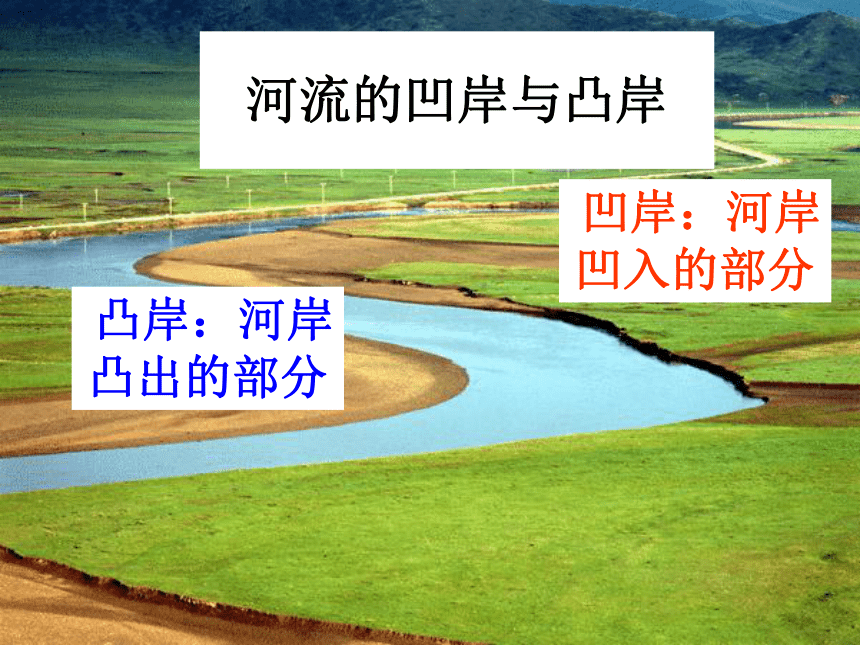 河流的凹岸与凸岸

凹岸：河岸凹入的部分

凸岸：河岸凸出的部分